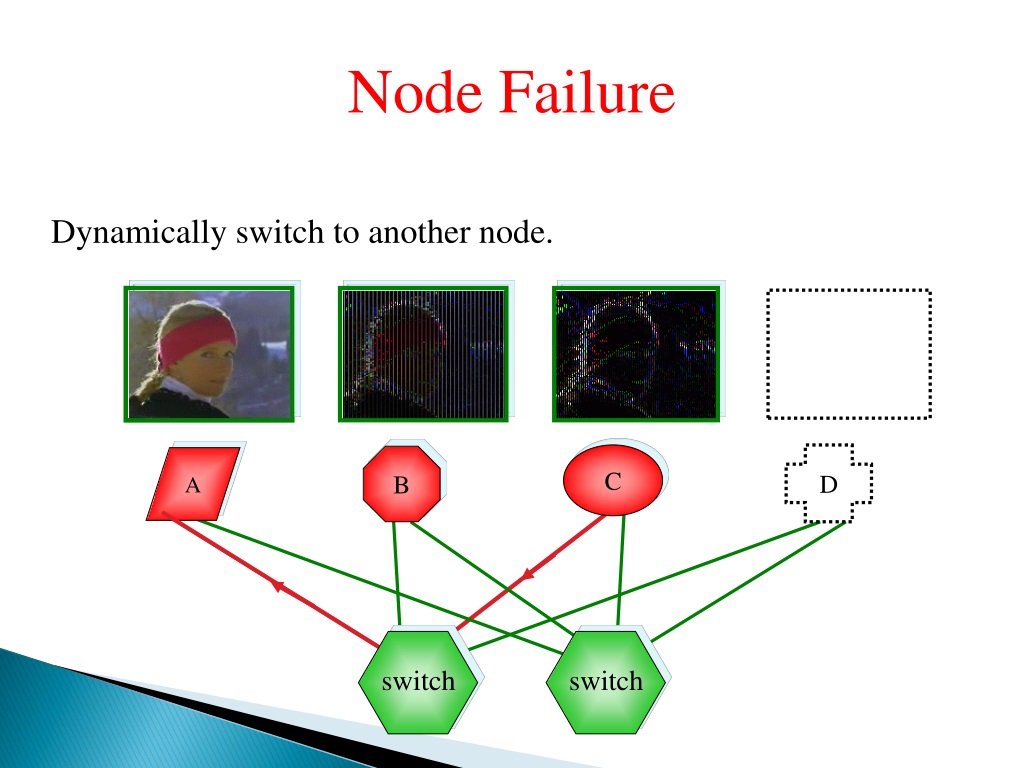 Node Failure

Dynamically switch to another node.

A

B

C

D

switch

switch